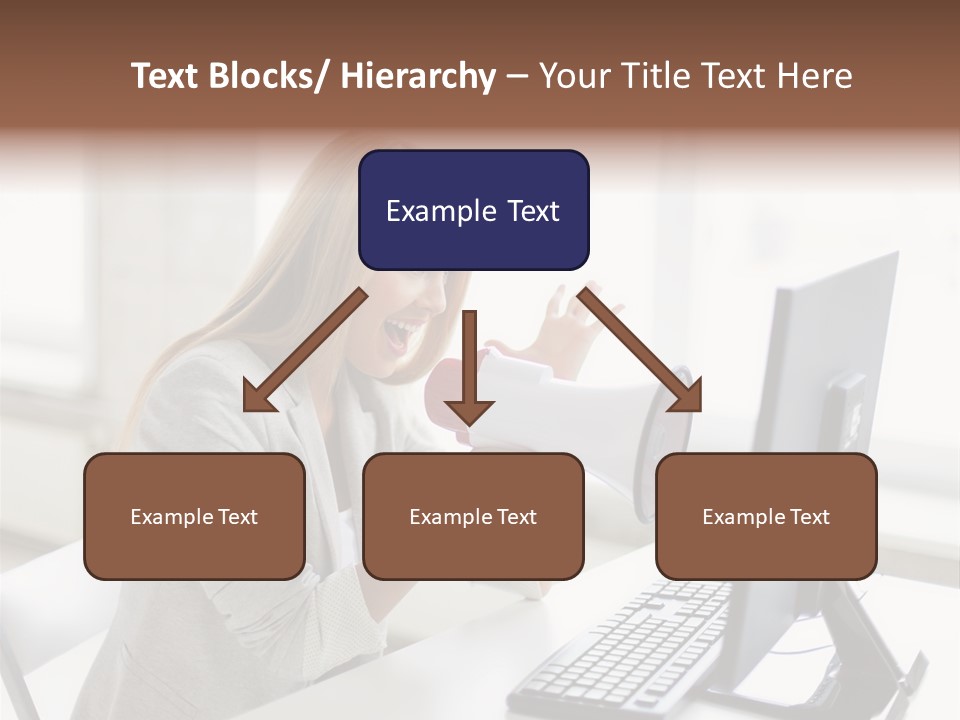 Text Blocks/ Hierarchy – Your Title Text Here

Example Text

Example Text

Example Text

Example Text